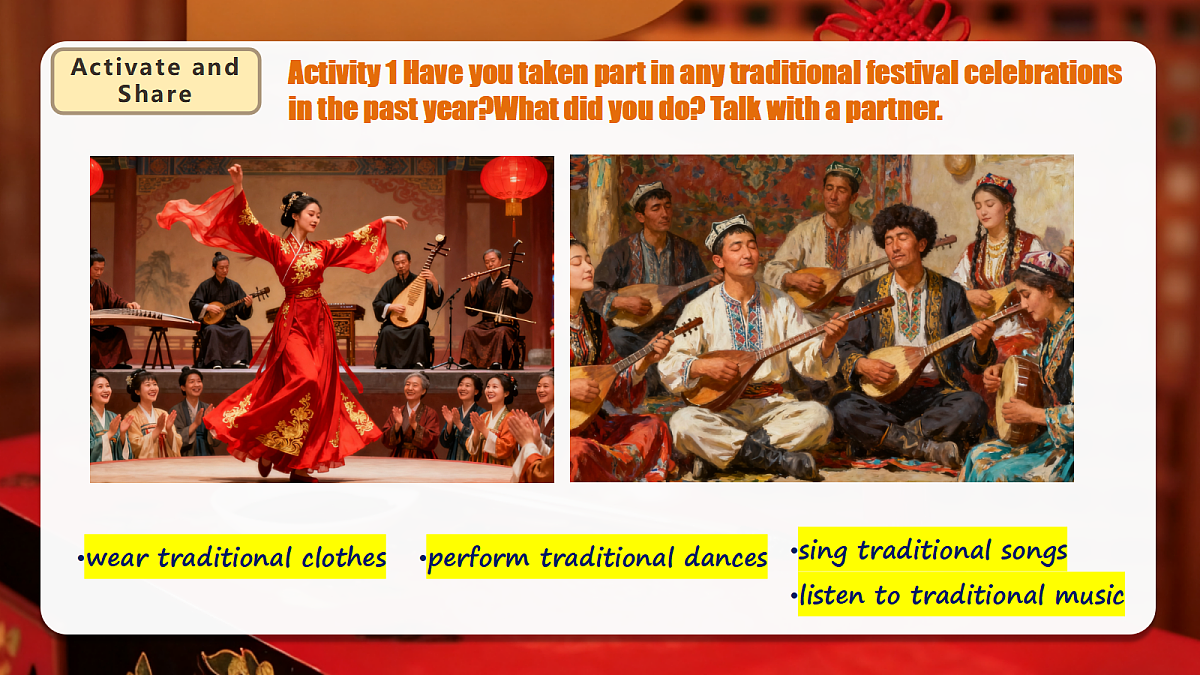 Activate and Share

Activity 1 Have you taken part in any traditional festival celebrations in the past year?What did you do? Talk with a partner.

•wear traditional clothes

•perform traditional dances

•sing traditional songs

•listen to traditional music